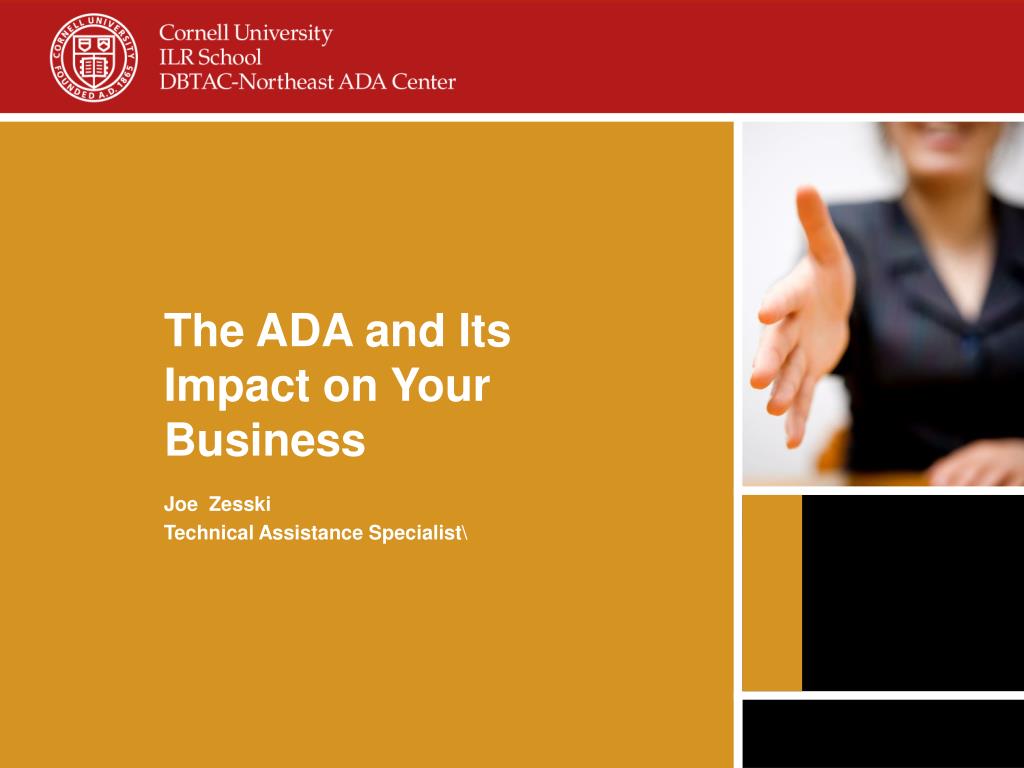 CORNELL UNIVERSITY FOUNDED A.D. 1865

Cornell University
ILR School
DBTAC-Northeast ADA Center

The ADA and Its Impact on Your Business

Joe Zesski
Technical Assistance Specialist\